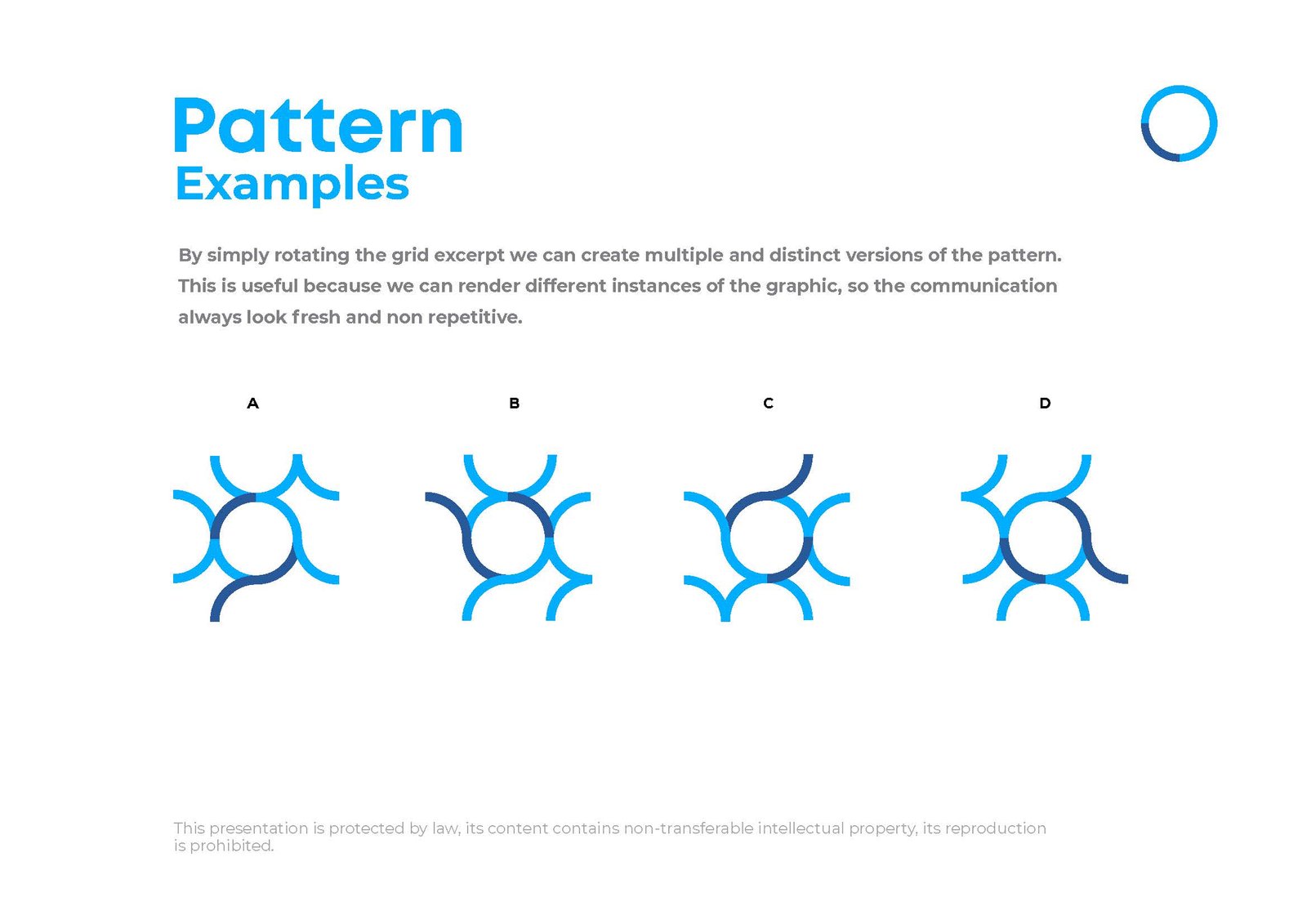 Pattern
Examples

By simply rotating the grid excerpt we can create multiple and distinct versions of the pattern. This is useful because we can render different instances of the graphic, so the communication always look fresh and non repetitive.

A

B

C

D

This presentation is protected by law, its content contains non-transferable intellectual property, its reproduction is prohibited.